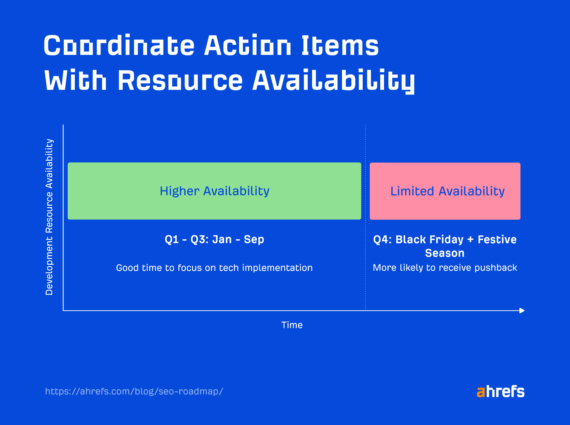 Coordinate Action Items With Resource Availability

Development Resource Availability

Higher Availability

Limited Availability

Q1 - Q3: Jan - Sep

Good time to focus on tech implementation

Q4: Black Friday + Festive Season

More likely to receive pushback

Time

https://ahrefs.com/blog/seo-roadmap/

ahrefs